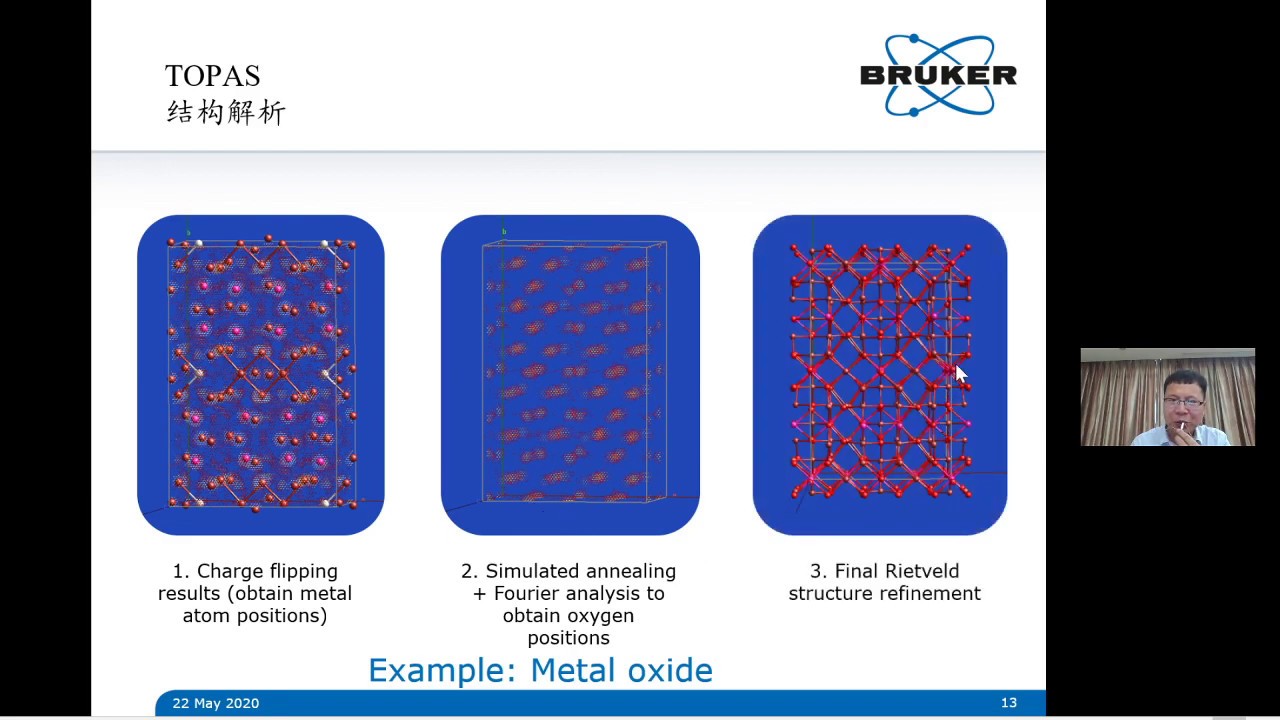 TOPAS
结构解析

BRUKER

1. Charge flipping results (obtain metal atom positions)

2. Simulated annealing + Fourier analysis to obtain oxygen positions

3. Final Rietveld structure refinement

Example: Metal oxide

22 May 2020

13